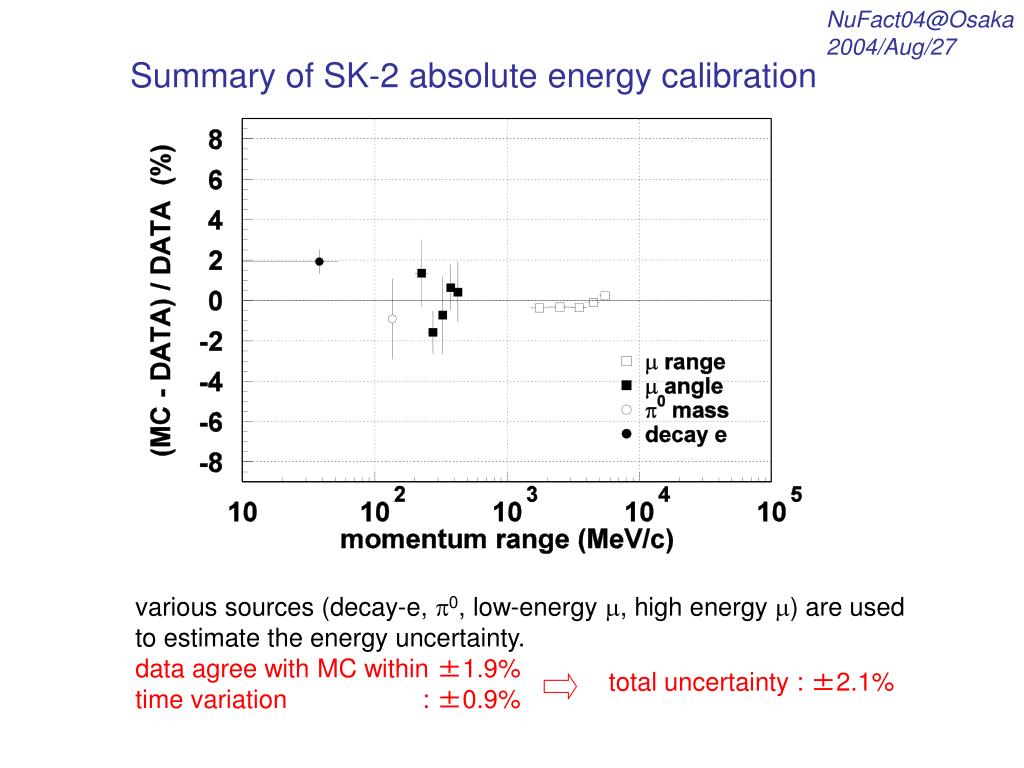 NuFact04@Osaka
2004/Aug/27

Summary of SK-2 absolute energy calibration

(MC - DATA) / DATA (%)

8
6
4
2
0
-2
-4
-6
-8

$\mu$ range
$\mu$ angle
$\pi^0$ mass
decay e

10 $10^2$ $10^3$ $10^4$ $10^5$

momentum range (MeV/c)

various sources (decay-e, $\pi^0$, low-energy $\mu$, high energy $\mu$) are used to estimate the energy uncertainty.
data agree with MC within ±1.9%
time variation : ±0.9%

total uncertainty : ±2.1%